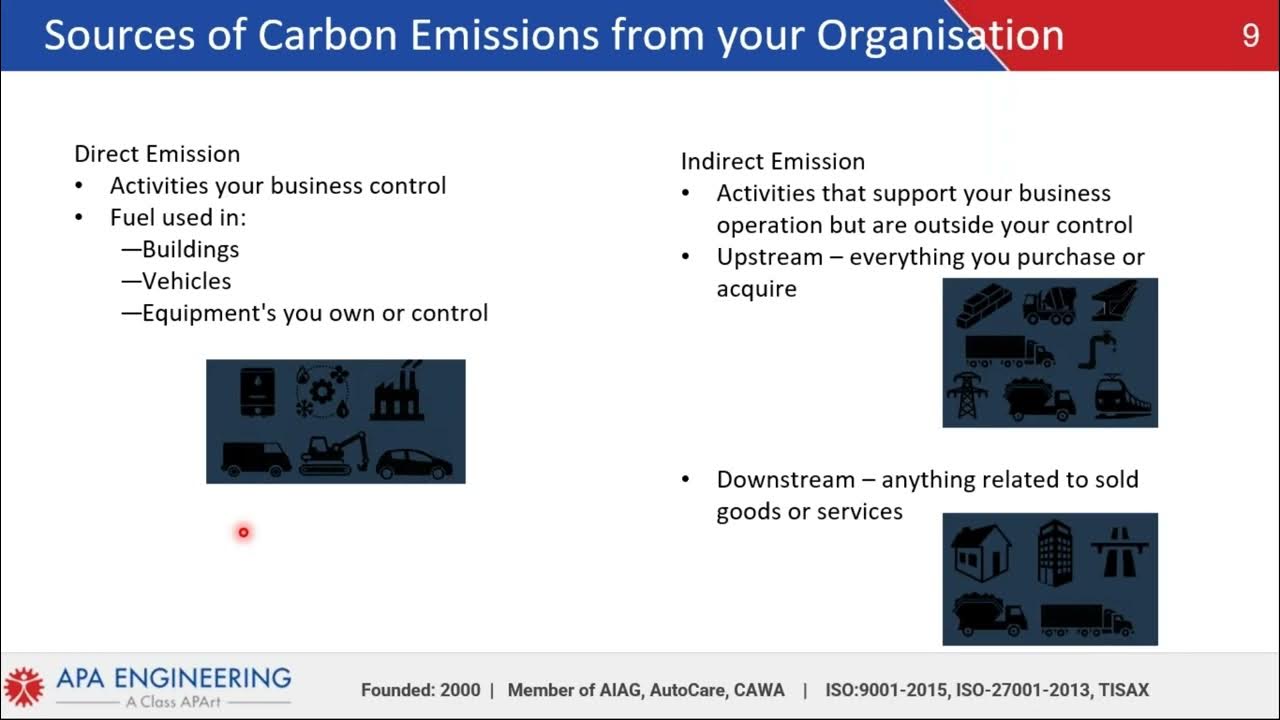 Sources of Carbon Emissions from your Organisation

9

Direct Emission
• Activities your business control
• Fuel used in:
—Buildings
—Vehicles
—Equipment's you own or control

Indirect Emission
• Activities that support your business operation but are outside your control
• Upstream – everything you purchase or acquire

• Downstream – anything related to sold goods or services

APA ENGINEERING
A Class APArt

Founded: 2000 | Member of AIAG, AutoCare, CAWA | ISO:9001-2015, ISO-27001-2013, TISAX